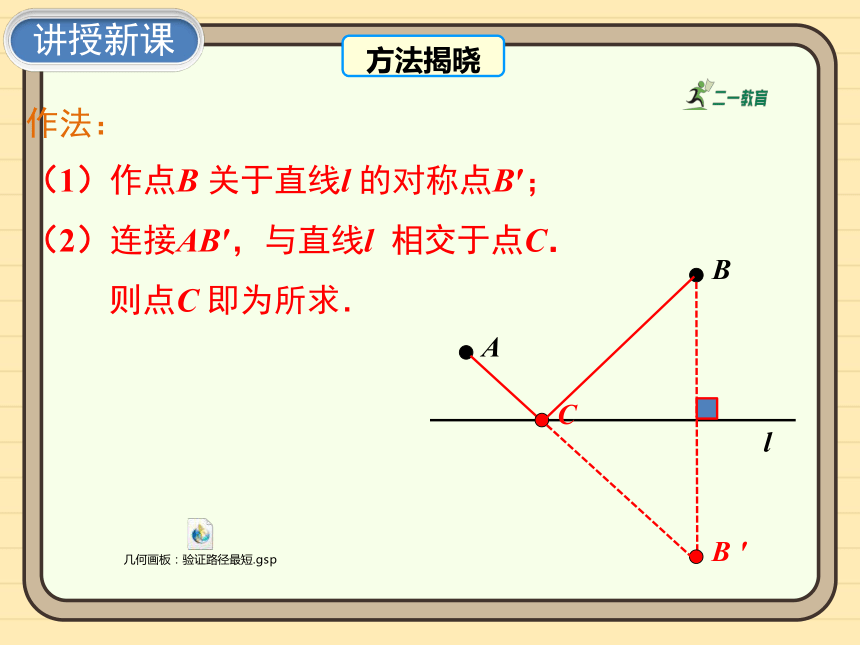 讲授新课

方法揭晓

二一教育

作法：

（1）作点$B$ 关于直线$l$ 的对称点$B'$；

（2）连接$AB'$，与直线$l$ 相交于点$C$.

则点$C$ 即为所求.

$B$

$A$

$C$

$l$

$B'$

几何画板：验证路径最短.gsp